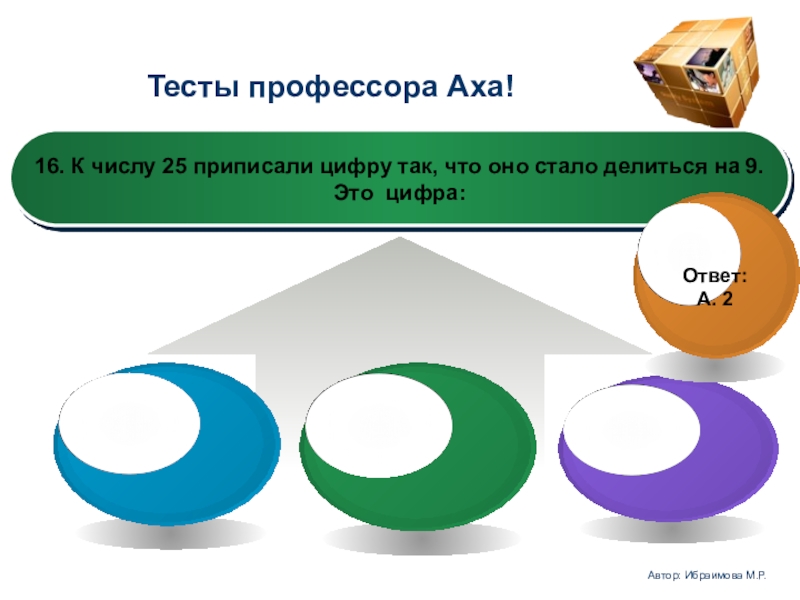 Тесты профессора Аха!

16. К числу 25 приписали цифру так, что оно стало делиться на 9. Это цифра:

Ответ:
А. 2

Автор: Ибраимова М.Р.